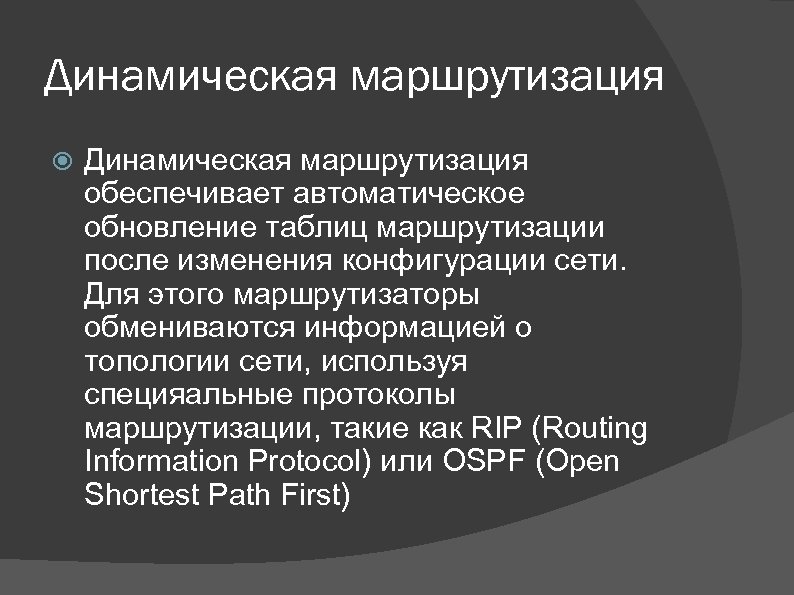 Динамическая маршрутизация

Динамическая маршрутизация обеспечивает автоматическое обновление таблиц маршрутизации после изменения конфигурации сети. Для этого маршрутизаторы обмениваются информацией о топологии сети, используя специяальные протоколы маршрутизации, такие как RIP (Routing Information Protocol) или OSPF (Open Shortest Path First)